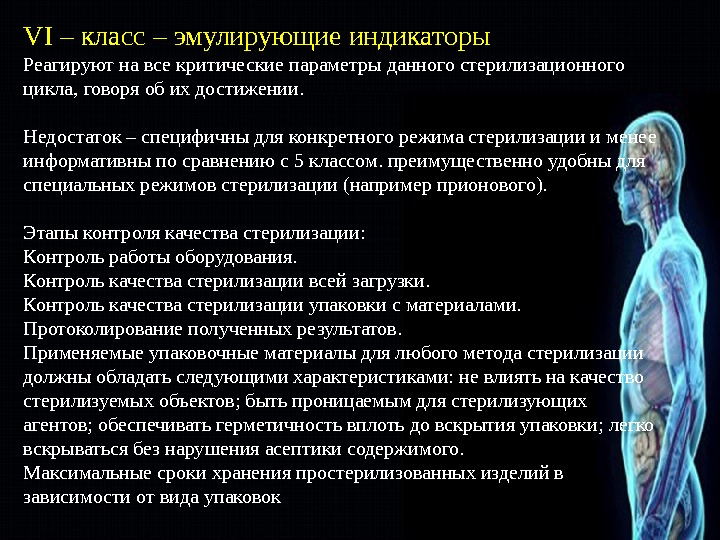 VI – класс – эмулирующие индикаторы
Реагируют на все критические параметры данного стерилизационного цикла, говоря об их достижении.

Недостаток – специфичны для конкретного режима стерилизации и менее информативны по сравнению с 5 классом. преимущественно удобны для специальных режимов стерилизации (например прионового).

Этапы контроля качества стерилизации:
Контроль работы оборудования.
Контроль качества стерилизации всей загрузки.
Контроль качества стерилизации упаковки с материалами.
Протоколирование полученных результатов.
Применяемые упаковочные материалы для любого метода стерилизации должны обладать следующими характеристиками: не влиять на качество стерилизуемых объектов; быть проницаемым для стерилизующих агентов; обеспечивать герметичность вплоть до вскрытия упаковки; легко вскрываться без нарушения асептики содержимого.
Максимальные сроки хранения простерилизованных изделий в зависимости от вида упаковок